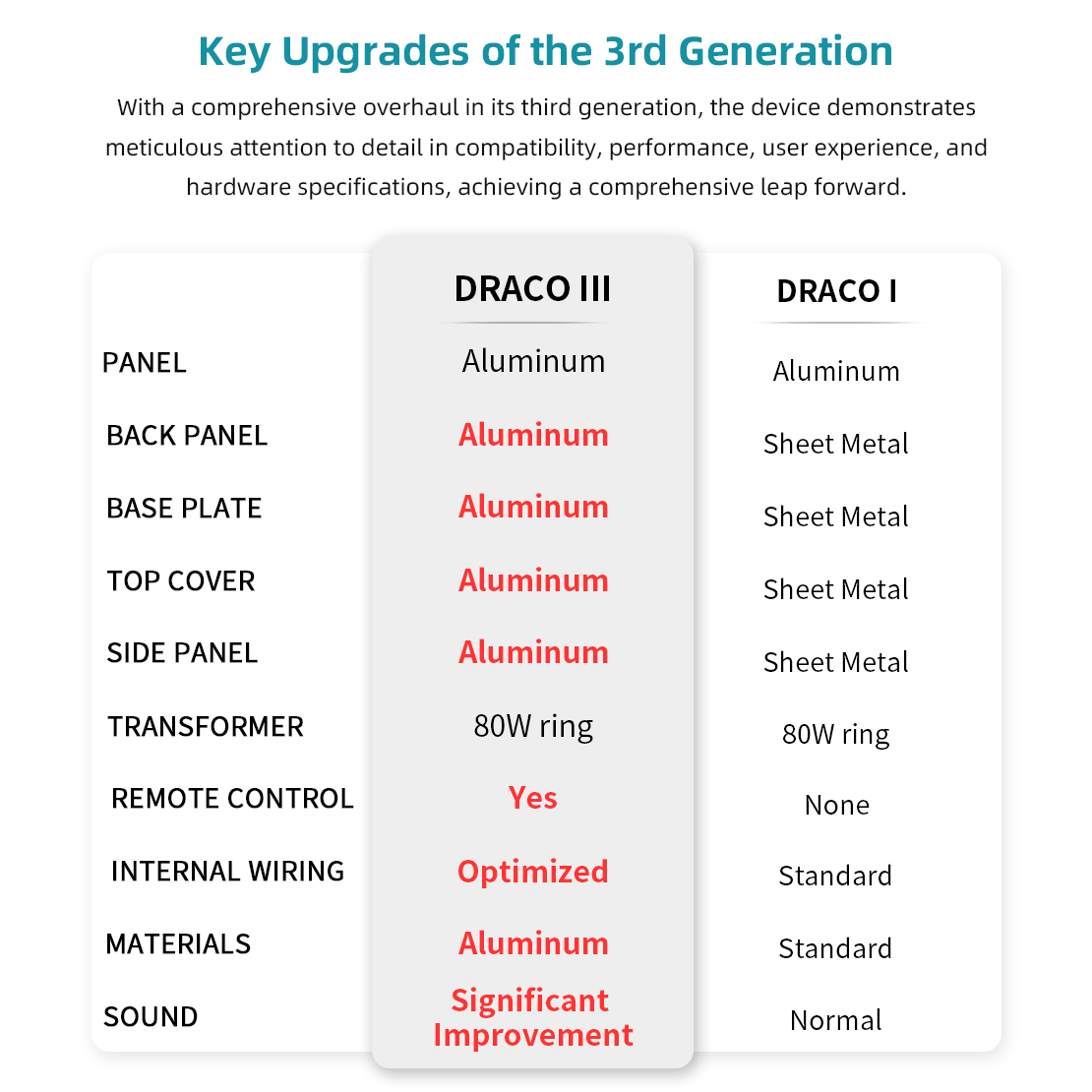 Key Upgrades of the 3rd Generation

With a comprehensive overhaul in its third generation, the device demonstrates meticulous attention to detail in compatibility, performance, user experience, and hardware specifications, achieving a comprehensive leap forward.

| | DRACO III | DRACO I |
|---|---|---|
| PANEL | Aluminum | Aluminum |
| BACK PANEL | Aluminum | Sheet Metal |
| BASE PLATE | Aluminum | Sheet Metal |
| TOP COVER | Aluminum | Sheet Metal |
| SIDE PANEL | Aluminum | Sheet Metal |
| TRANSFORMER | 80W ring | 80W ring |
| REMOTE CONTROL | Yes | None |
| INTERNAL WIRING | Optimized | Standard |
| MATERIALS | Aluminum | Standard |
| SOUND | Significant Improvement | Normal |